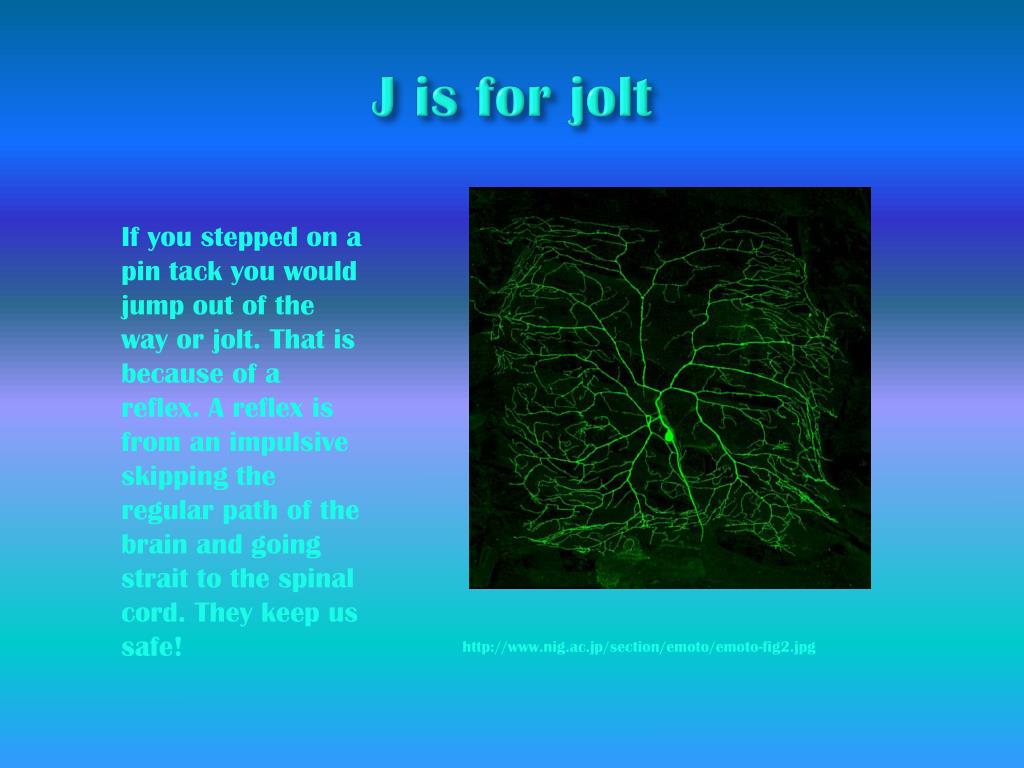 J is for jolt

If you stepped on a pin tack you would jump out of the way or jolt. That is because of a reflex. A reflex is from an impulsive skipping the regular path of the brain and going strait to the spinal cord. They keep us safe!

http://www.nig.ac.jp/section/emoto/emoto-fig2.jpg